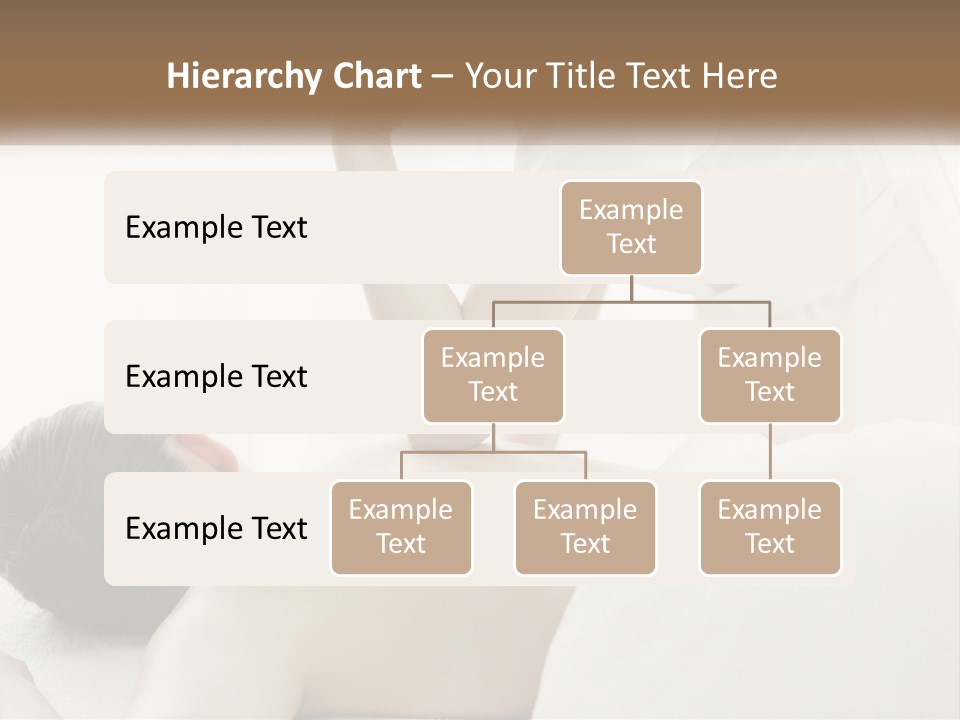 Hierarchy Chart – Your Title Text Here

Example Text

Example Text

Example Text

Example Text

Example Text

Example Text

Example Text

Example Text

Example Text